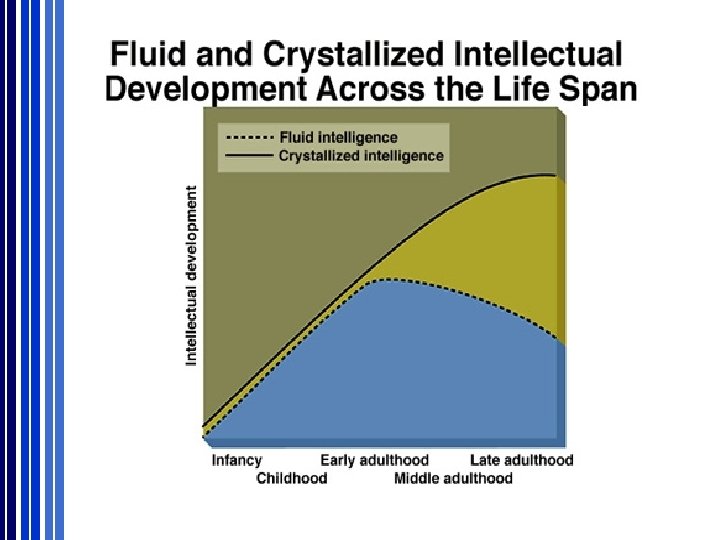 Fluid and Crystallized Intellectual Development Across the Life Span

Fluid intelligence
Crystallized intelligence

Intellectual development

Infancy
Childhood
Early adulthood
Middle adulthood
Late adulthood